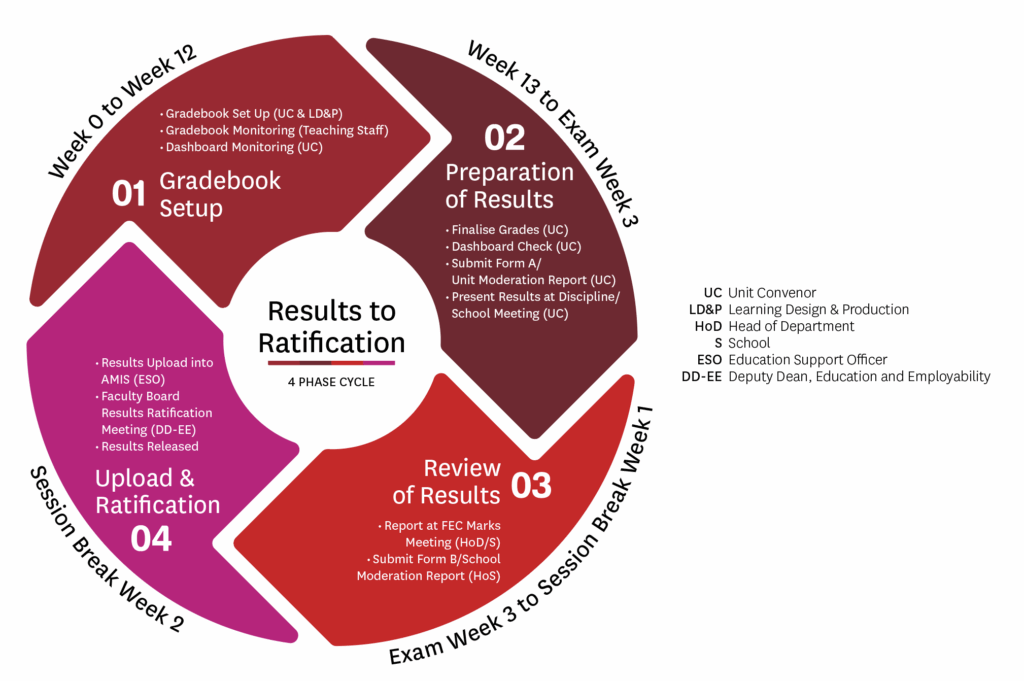 Results to Ratification

4 PHASE CYCLE

Week 0 to Week 12

• Gradebook Set Up (UC & LD&P)
• Gradebook Monitoring (Teaching Staff)
• Dashboard Monitoring (UC)

01 Gradebook Setup

Week 13 to Exam Week 3

02 Preparation of Results

• Finalise Grades (UC)
• Dashboard Check (UC)
• Submit Form A/ Unit Moderation Report (UC)
• Present Results at Discipline/ School Meeting (UC)

Exam Week 3 to Session Break Week 1

Review of Results 03

• Report at FEC Marks Meeting (HoD/S)
• Submit Form B/School Moderation Report (HoS)

Session Break Week 2

• Results Upload into AMIS (ESO)
• Faculty Board Results Ratification Meeting (DD-EE)
• Results Released

Upload & Ratification 04

UC Unit Convenor
LD&P Learning Design & Production
HoD Head of Department
S School
ESO Education Support Officer
DD-EE Deputy Dean, Education and Employability